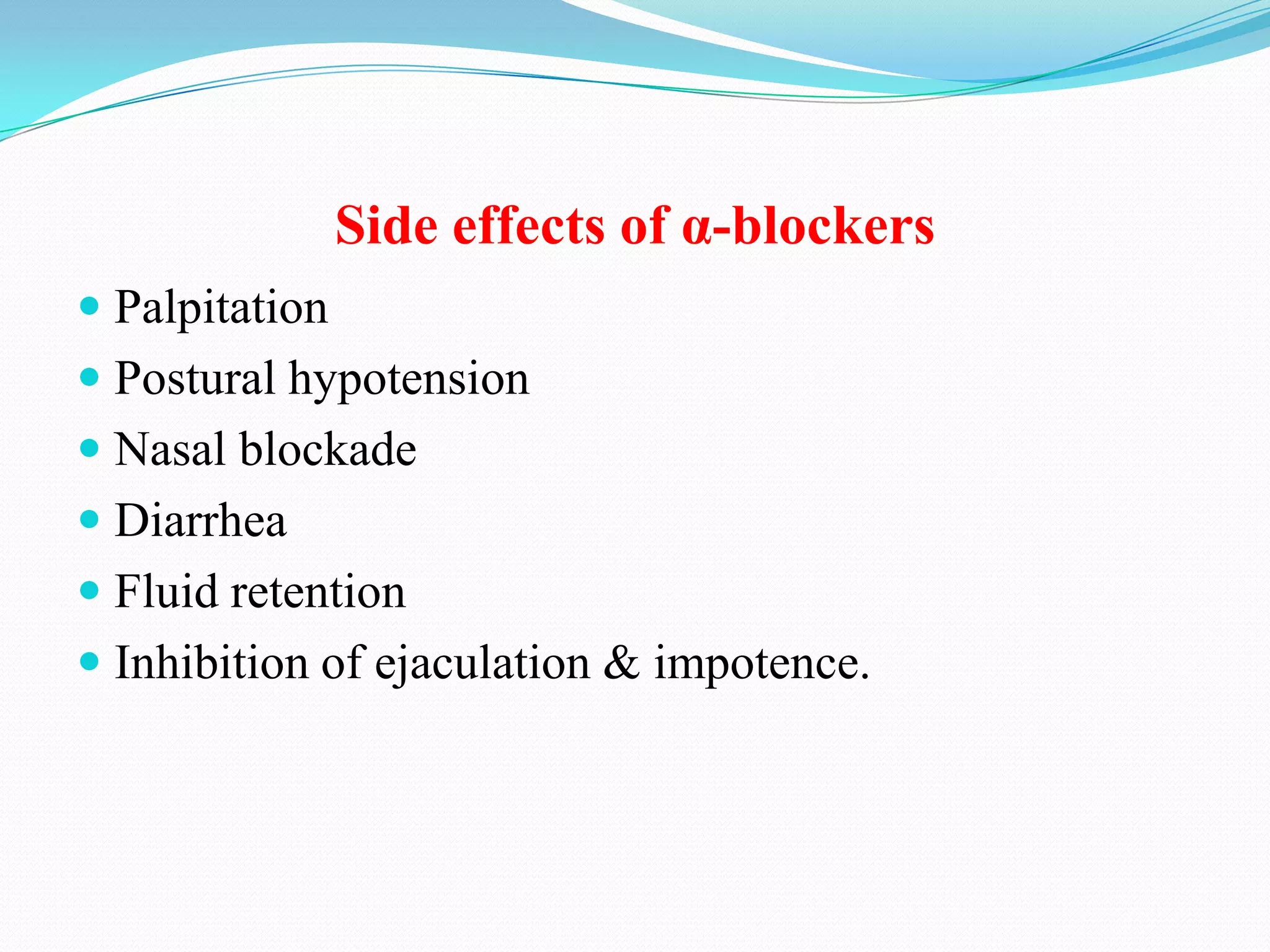 Side effects of α-blockers

- Palpitation
- Postural hypotension
- Nasal blockade
- Diarrhea
- Fluid retention
- Inhibition of ejaculation & impotence.